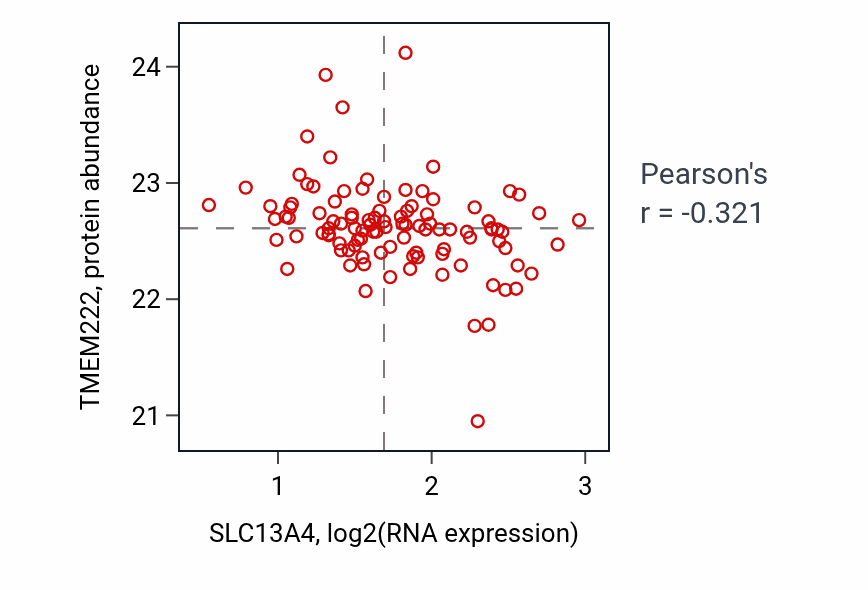 TMEM222, protein abundance

24

23

22

21

1

2

3

SLC13A4, log2(RNA expression)

Pearson's
r = -0.321